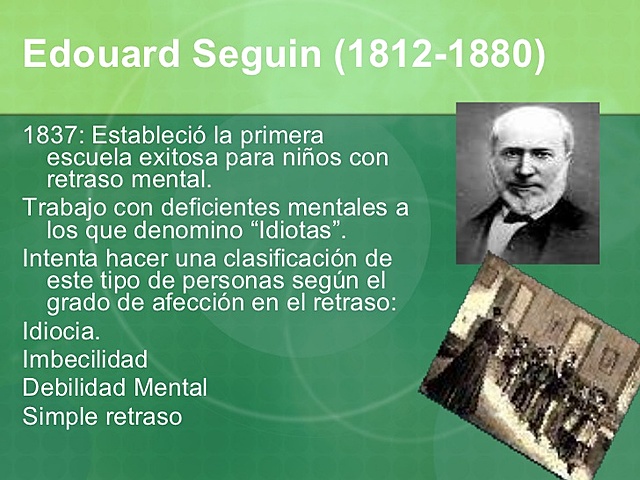 Edouard Seguin (1812-1880)

1837: Estableció la primera escuela exitosa para niños con retraso mental.

Trabajo con deficientes mentales a los que denomino “Idiotas”.

Intenta hacer una clasificación de este tipo de personas según el grado de afección en el retraso:

Idiocia.

Imbecilidad

Debilidad Mental

Simple retraso